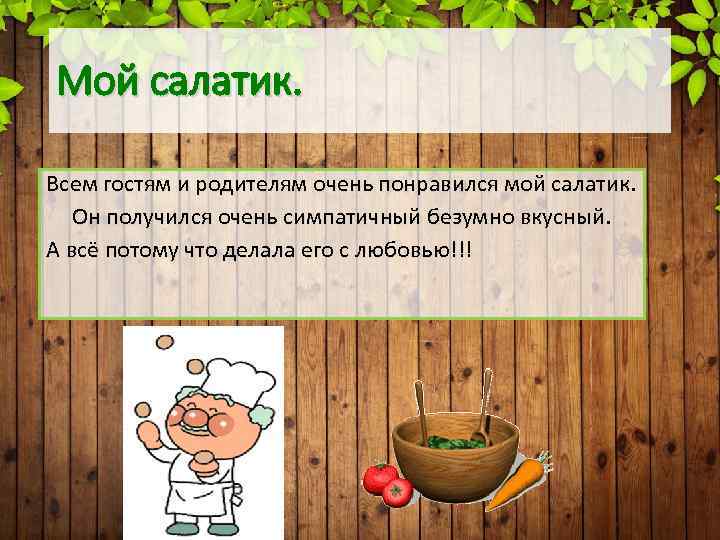 Мой салатик.

Всем гостям и родителям очень понравился мой салатик.
Он получился очень симпатичный безумно вкусный.
А всё потому что делала его с любовью!!!